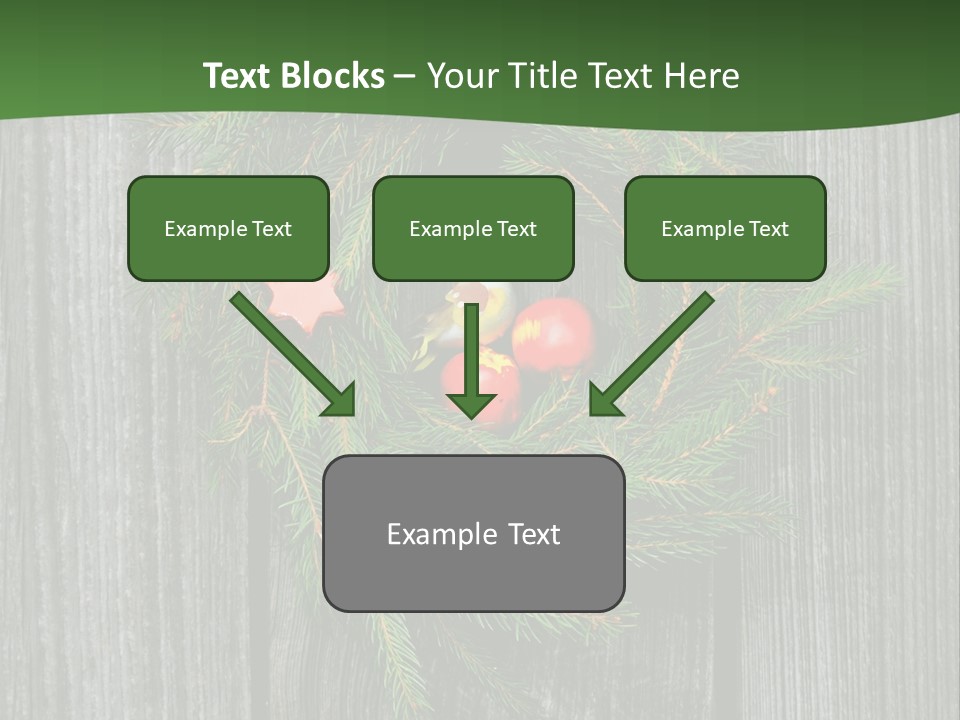 Text Blocks – Your Title Text Here

Example Text

Example Text

Example Text

Example Text